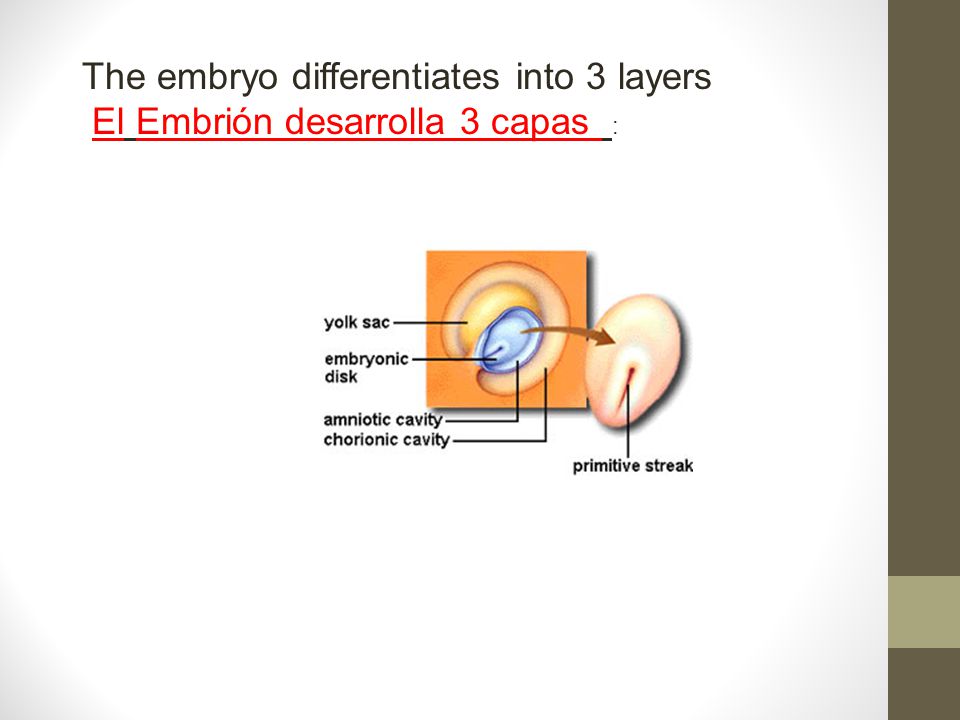 The embryo differentiates into 3 layers
El Embrión desarrolla 3 capas :

yolk sac
embryonic disk
amniotic cavity
chorionic cavity
primitive streak